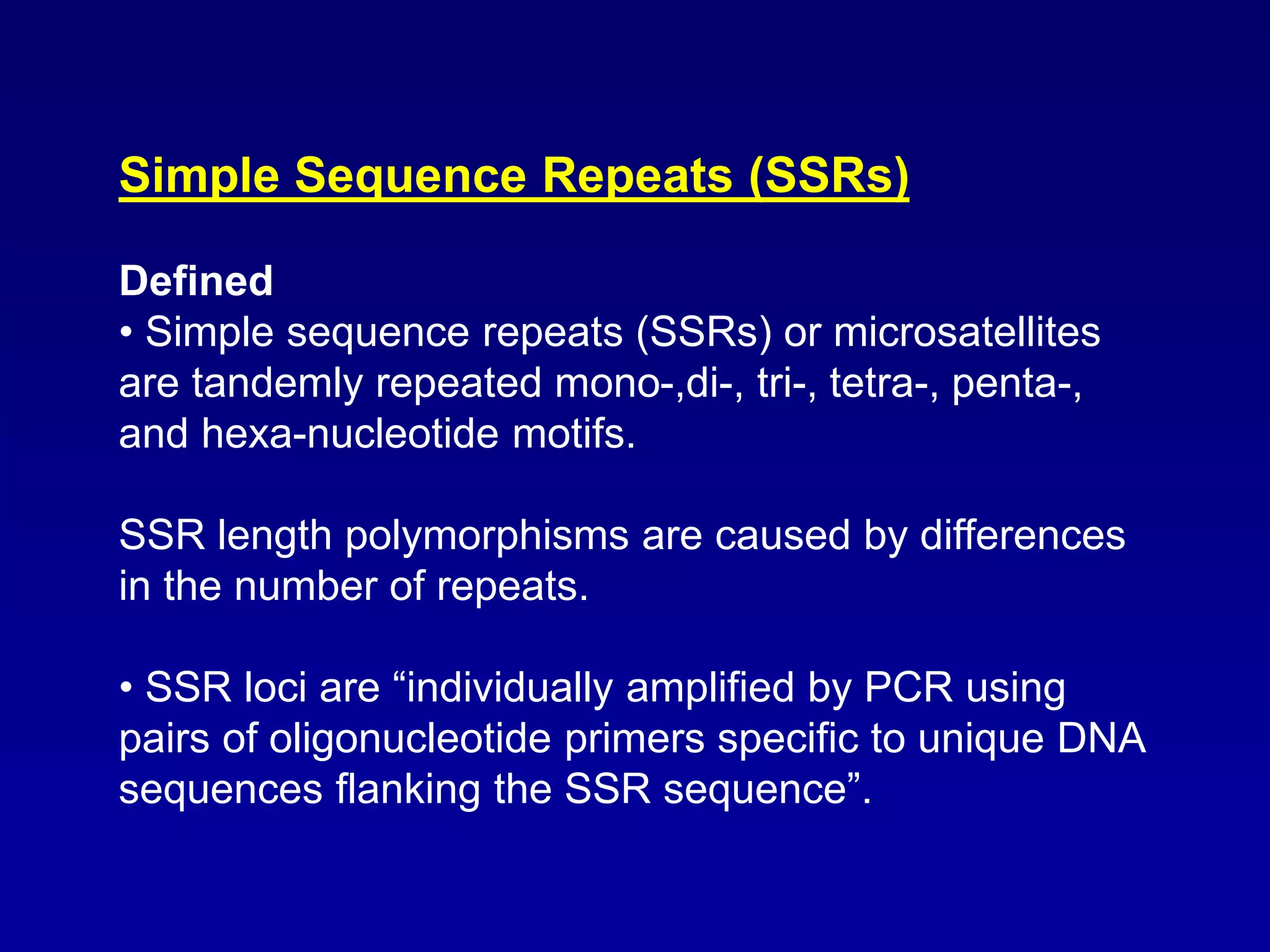 Simple Sequence Repeats (SSRs)

Defined
• Simple sequence repeats (SSRs) or microsatellites are tandemly repeated mono-,di-, tri-, tetra-, penta-, and hexa-nucleotide motifs.

SSR length polymorphisms are caused by differences in the number of repeats.

• SSR loci are “individually amplified by PCR using pairs of oligonucleotide primers specific to unique DNA sequences flanking the SSR sequence”.